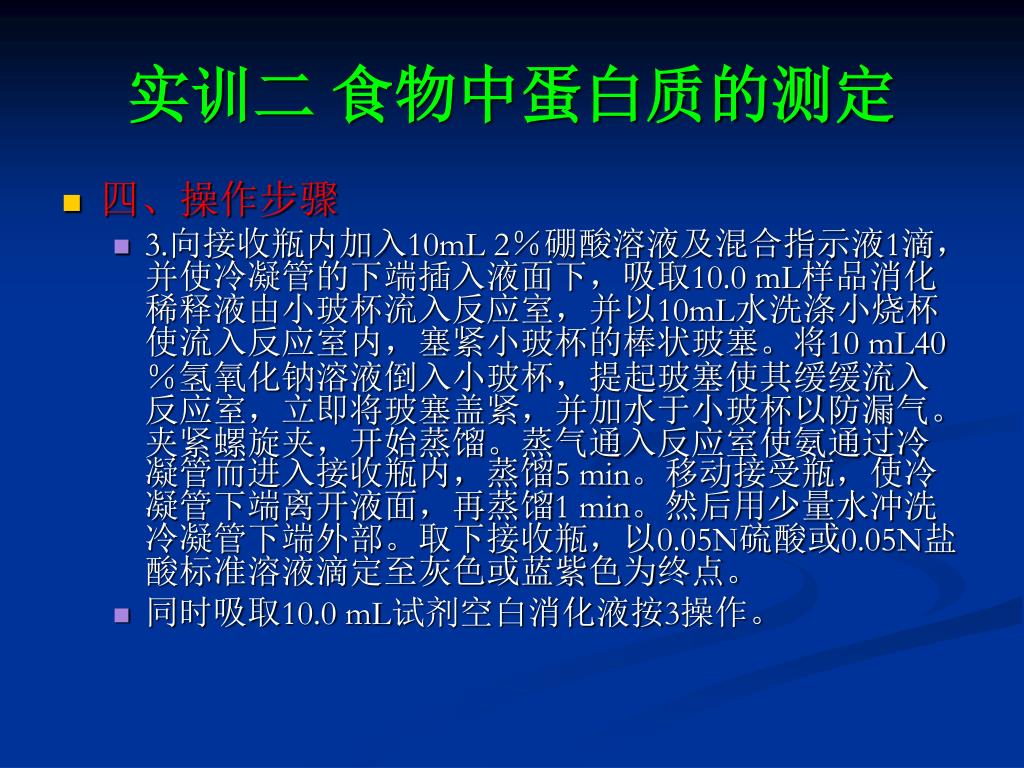 实训二 食物中蛋白质的测定

四、操作步骤

3.向接收瓶内加入10mL 2％硼酸溶液及混合指示液1滴，并使冷凝管的下端插入液面下，吸取10.0 mL样品消化稀释液由小玻杯流入反应室，并以10mL水洗涤小烧杯使流入反应室内，塞紧小玻杯的棒状玻塞。将10 mL40％氢氧化钠溶液倒入小玻杯，提起玻塞使其缓缓流入反应室，立即将玻塞盖紧，并加水于小玻杯以防漏气。夹紧螺旋夹，开始蒸馏。蒸气通入反应室使氨通过冷凝管而进入接收瓶内，蒸馏5 min。移动接受瓶，使冷凝管下端离开液面，再蒸馏1 min。然后用少量水冲洗冷凝管下端外部。取下接收瓶，以0.05N硫酸或0.05N盐酸标准溶液滴定至灰色或蓝紫色为终点。

同时吸取10.0 mL试剂空白消化液按3操作。